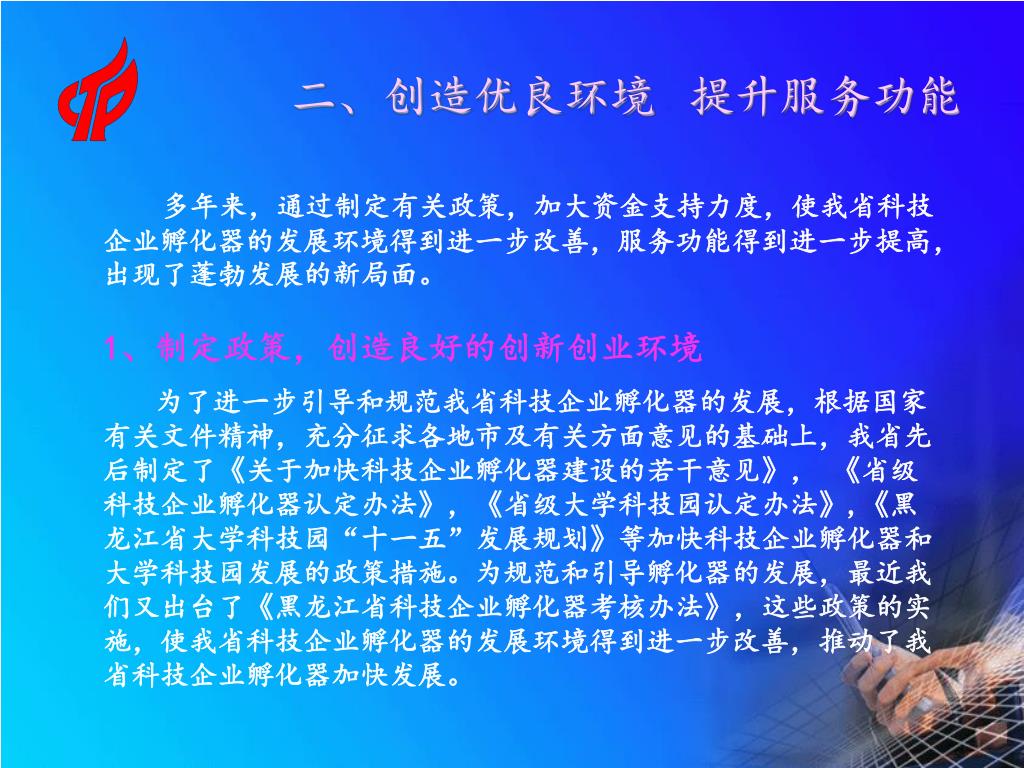 二、创造优良环境 提升服务功能

多年来，通过制定有关政策，加大资金支持力度，使我省科技企业孵化器的发展环境得到进一步改善，服务功能得到进一步提高，出现了蓬勃发展的新局面。

1、制定政策，创造良好的创新创业环境

为了进一步引导和规范我省科技企业孵化器的发展，根据国家有关文件精神，充分征求各地市及有关方面意见的基础上，我省先后制定了《关于加快科技企业孵化器建设的若干意见》，《省级科技企业孵化器认定办法》，《省级大学科技园认定办法》，《黑龙江省大学科技园“十一五”发展规划》等加快科技企业孵化器和大学科技园发展的政策措施。为规范和引导孵化器的发展，最近我们又出台了《黑龙江省科技企业孵化器考核办法》，这些政策的实施，使我省科技企业孵化器的发展环境得到进一步改善，推动了我省科技企业孵化器加快发展。